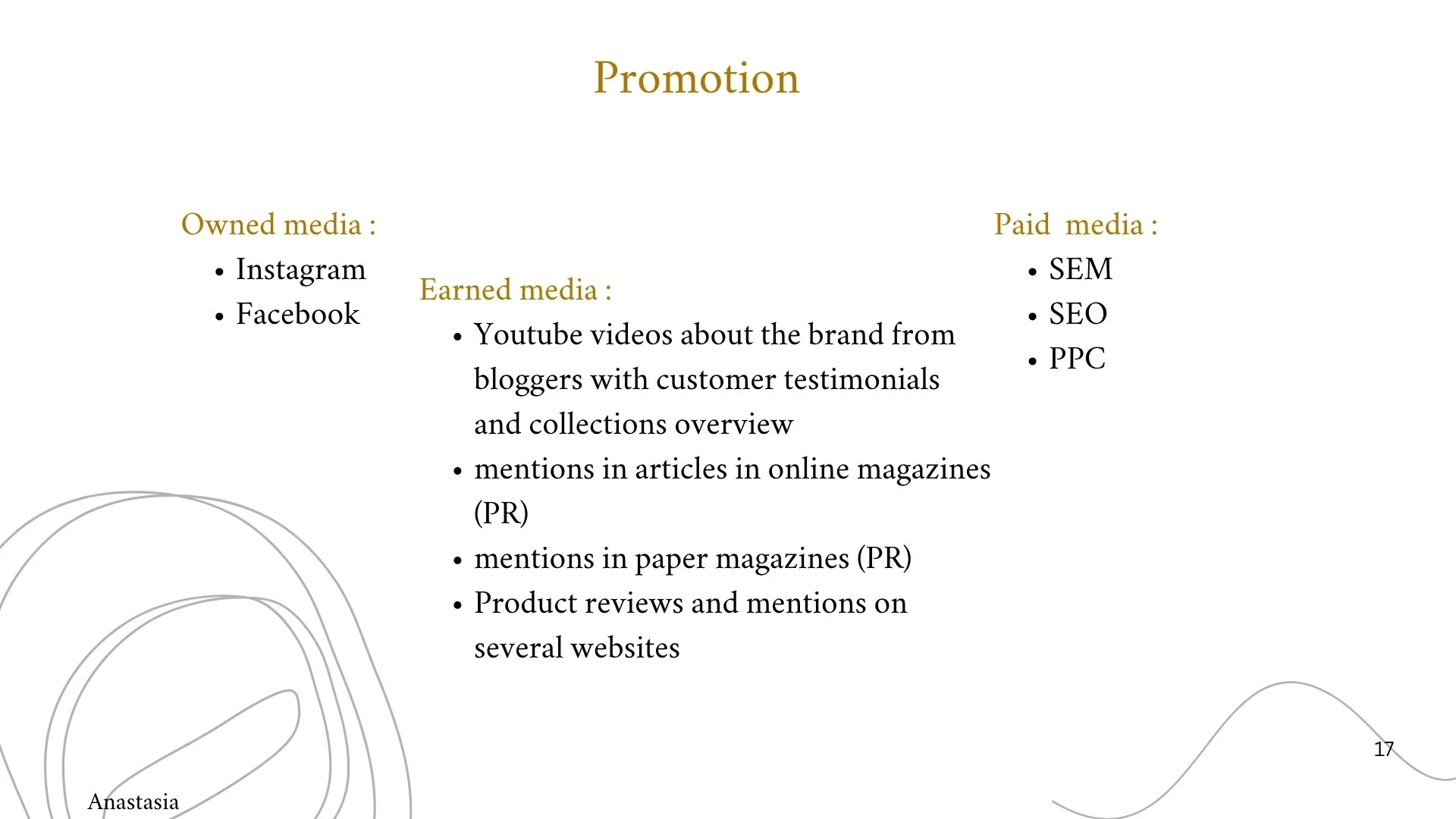 Promotion

Owned media :
- Instagram
- Facebook

Earned media :
- Youtube videos about the brand from bloggers with customer testimonials and collections overview
- mentions in articles in online magazines (PR)
- mentions in paper magazines (PR)
- Product reviews and mentions on several websites

Paid  media :
- SEM
- SEO
- PPC

17

Anastasia